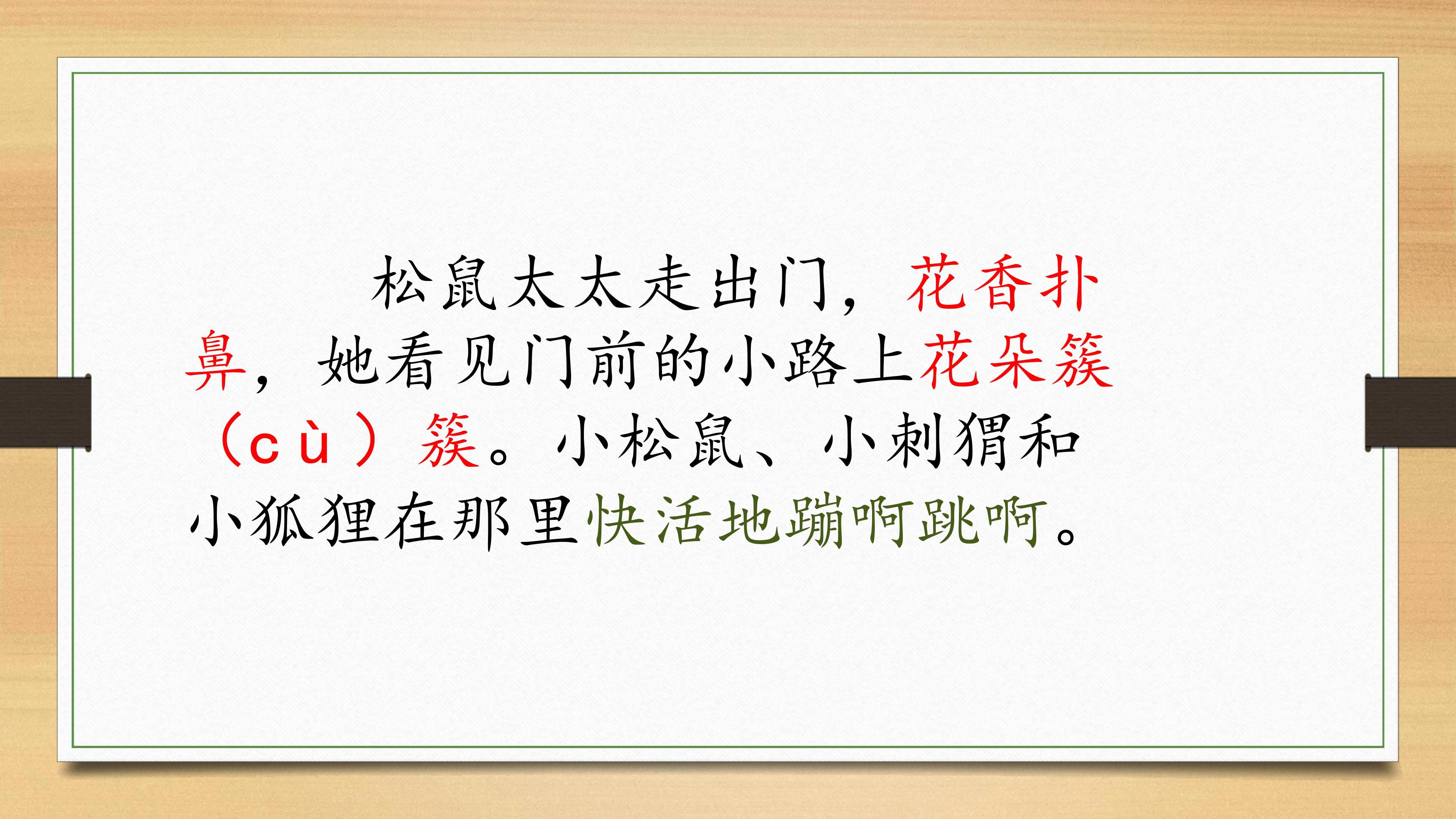 松鼠太太走出门，花香扑鼻，她看见门前的小路上花朵簇（cù）簇。小松鼠、小刺猬和小狐狸在那里快活地蹦啊跳啊。